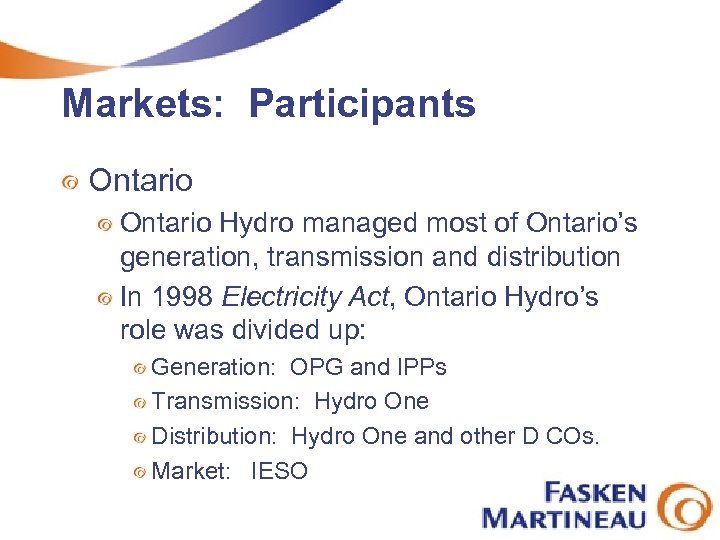 Markets: Participants

Ontario

Ontario Hydro managed most of Ontario's generation, transmission and distribution

In 1998 Electricity Act, Ontario Hydro's role was divided up:

Generation: OPG and IPPs

Transmission: Hydro One

Distribution: Hydro One and other D COs.

Market: IESO

FASKEN MARTINEAU